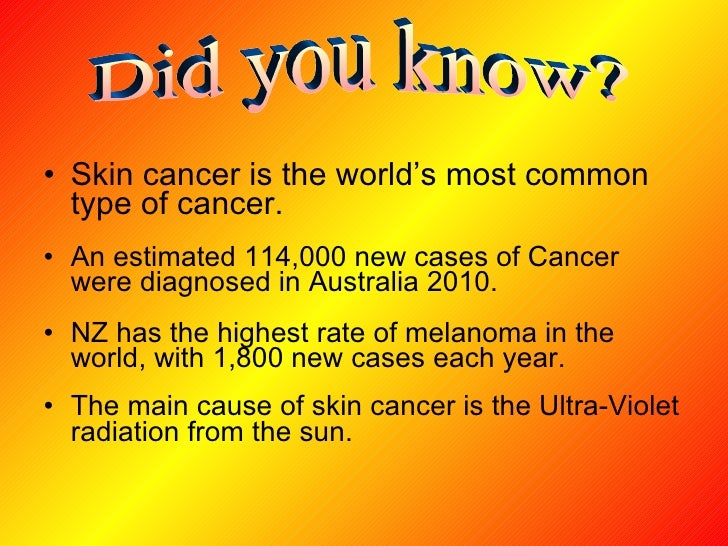 Did you know?

• Skin cancer is the world’s most common type of cancer.

• An estimated 114,000 new cases of Cancer were diagnosed in Australia 2010.

• NZ has the highest rate of melanoma in the world, with 1,800 new cases each year.

• The main cause of skin cancer is the Ultra-Violet radiation from the sun.